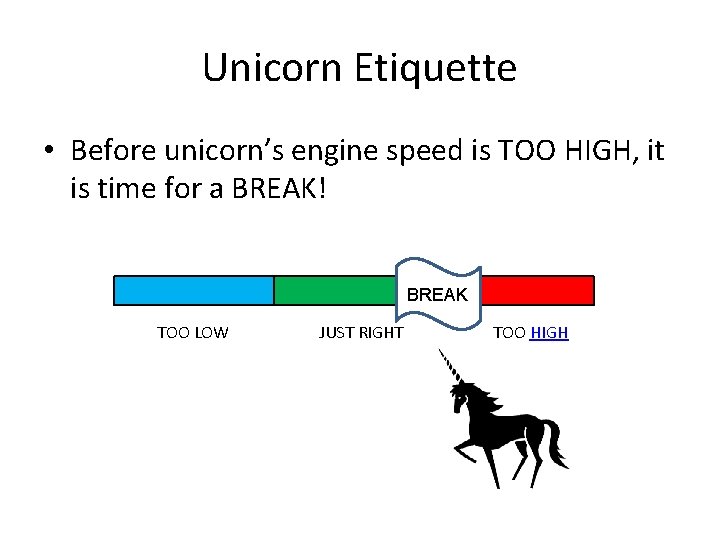 Unicorn Etiquette

• Before unicorn's engine speed is TOO HIGH, it is time for a BREAK!

BREAK

TOO LOW

JUST RIGHT

TOO HIGH